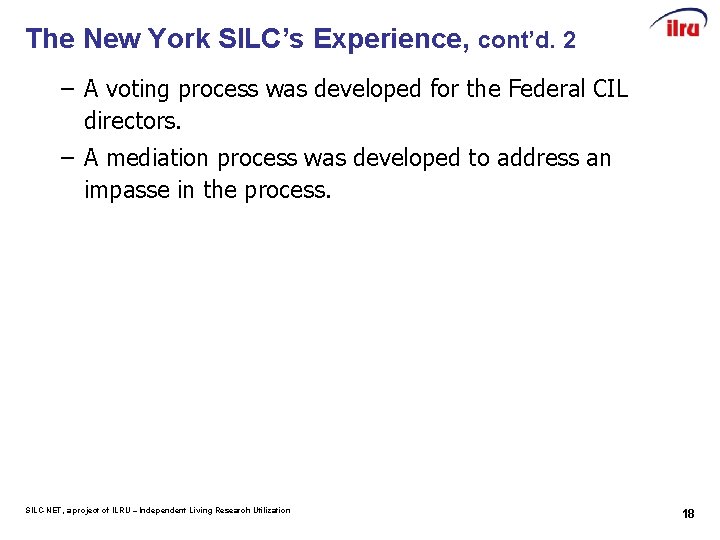 The New York SILC's Experience, cont'd. 2

ilru

– A voting process was developed for the Federal CIL directors.

– A mediation process was developed to address an impasse in the process.

SILC-NET, a project of ILRU – Independent Living Research Utilization

18